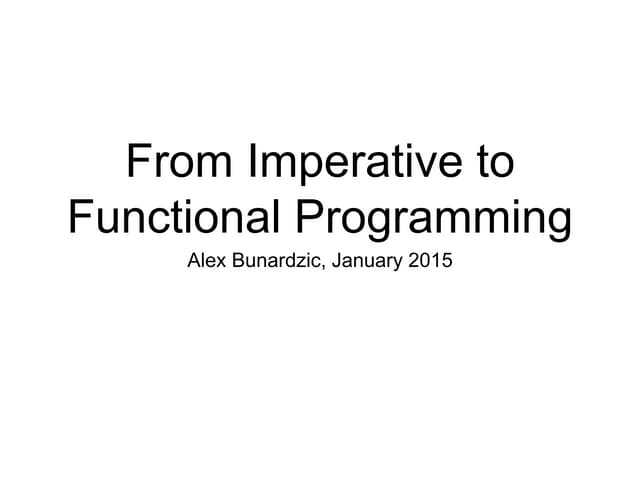 From Imperative to Functional Programming

Alex Bunardzic, January 2015